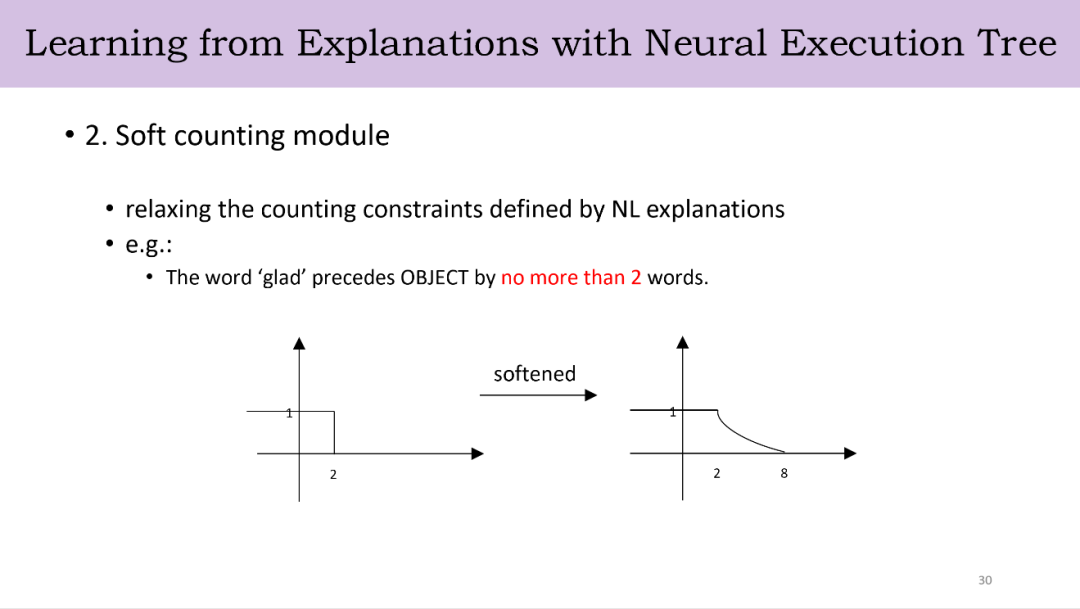 Learning from Explanations with Neural Execution Tree

• 2. Soft counting module

• relaxing the counting constraints defined by NL explanations
• e.g.:
• The word ‘glad’ precedes OBJECT by no more than 2 words.

1
2

softened

1
2
8

30